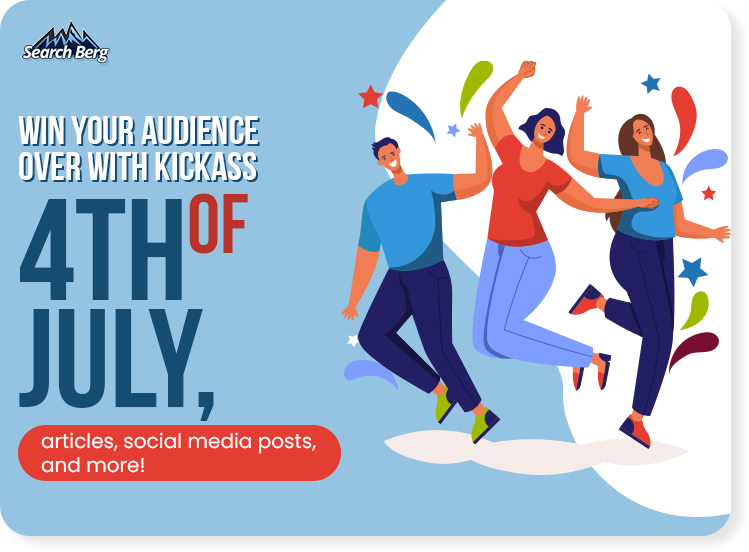 Search Berg

WIN YOUR AUDIENCE OVER WITH KICKASS

4TH OF JULY,

articles, social media posts, and more!